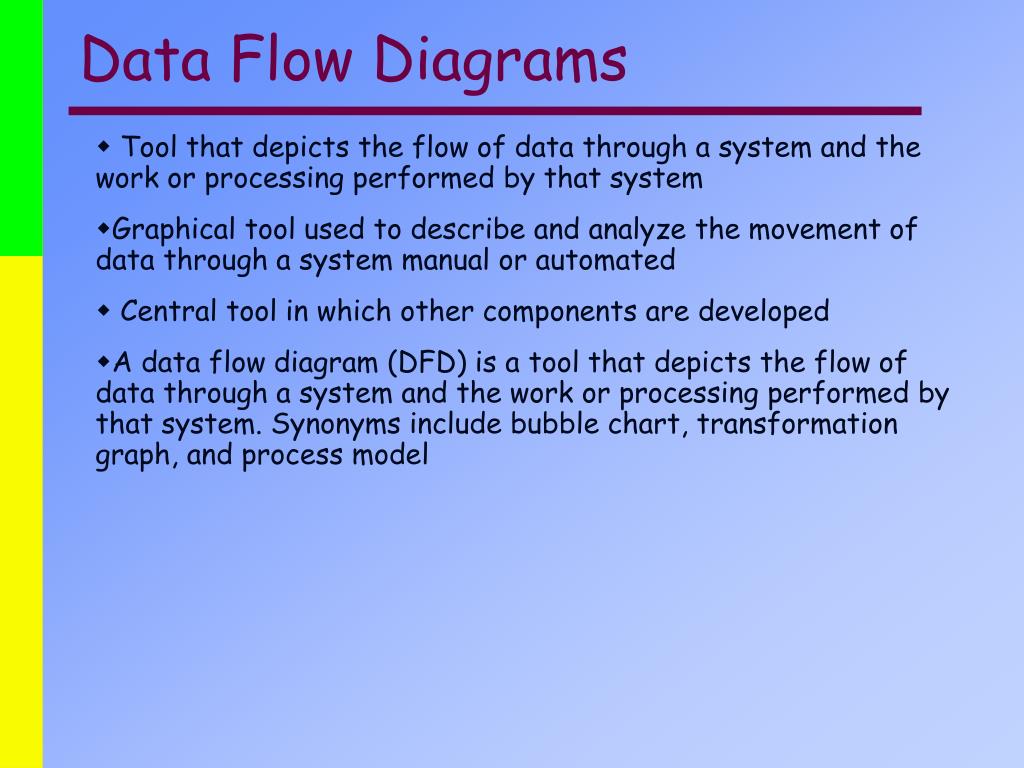 Data Flow Diagrams

◆ Tool that depicts the flow of data through a system and the work or processing performed by that system

◆Graphical tool used to describe and analyze the movement of data through a system manual or automated

◆ Central tool in which other components are developed

◆A data flow diagram (DFD) is a tool that depicts the flow of data through a system and the work or processing performed by that system. Synonyms include bubble chart, transformation graph, and process model